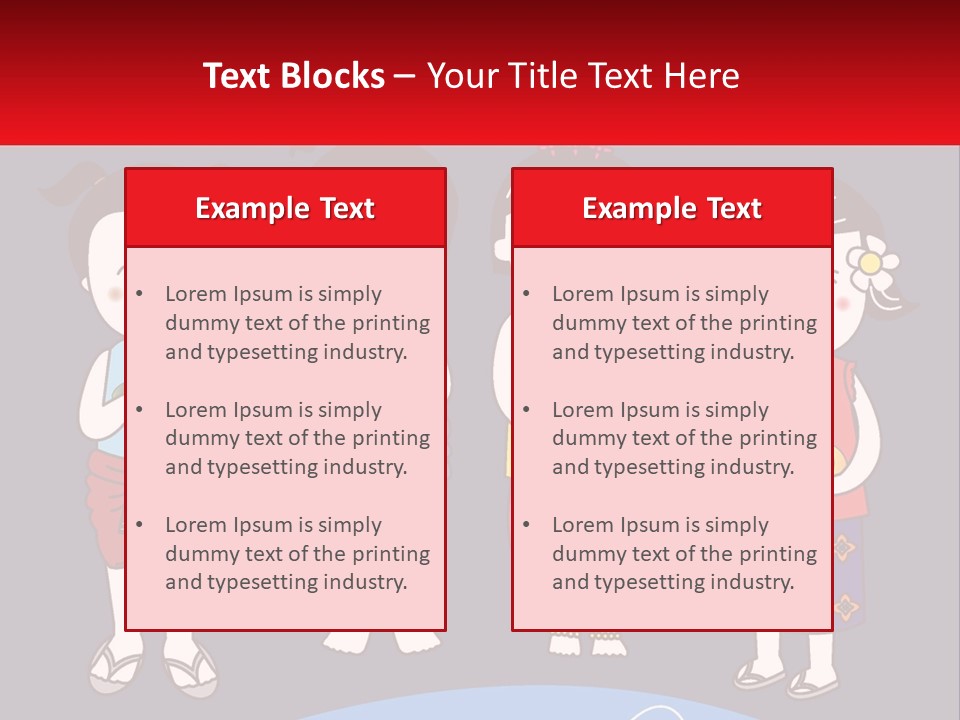 Text Blocks – Your Title Text Here

Example Text

• Lorem Ipsum is simply dummy text of the printing and typesetting industry.

• Lorem Ipsum is simply dummy text of the printing and typesetting industry.

• Lorem Ipsum is simply dummy text of the printing and typesetting industry.

Example Text

• Lorem Ipsum is simply dummy text of the printing and typesetting industry.

• Lorem Ipsum is simply dummy text of the printing and typesetting industry.

• Lorem Ipsum is simply dummy text of the printing and typesetting industry.